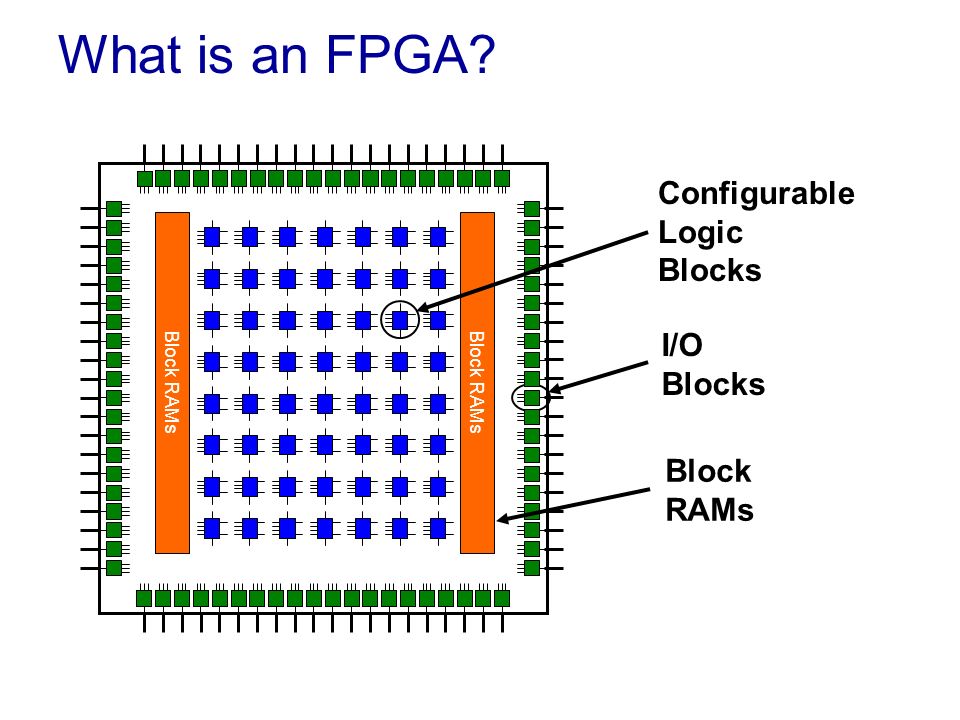 What is an FPGA?

Block RAMs

Block RAMs

Configurable Logic Blocks

I/O Blocks

Block RAMs